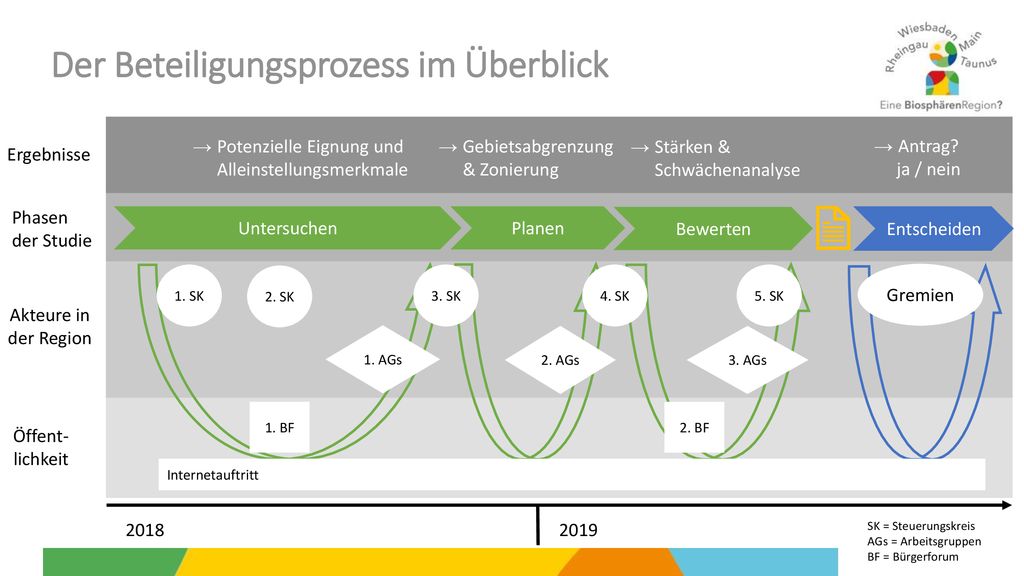 Der Beteiligungsprozess im Überblick

Wiesbaden Rheingau Main Taunus
Eine BiosphärenRegion?

Ergebnisse

→ Potenzielle Eignung und Alleinstellungsmerkmale

→ Gebietsabgrenzung & Zonierung

→ Stärken & Schwächenanalyse

→ Antrag? ja / nein

Phasen der Studie

Untersuchen

Planen

Bewerten

Entscheiden

Akteure in der Region

1. SK

2. SK

3. SK

4. SK

5. SK

Gremien

1. AGs

2. AGs

3. AGs

Öffentlichkeit

1. BF

2. BF

Internetauftritt

2018

2019

SK = Steuerungskreis
AGs = Arbeitsgruppen
BF = Bürgerforum